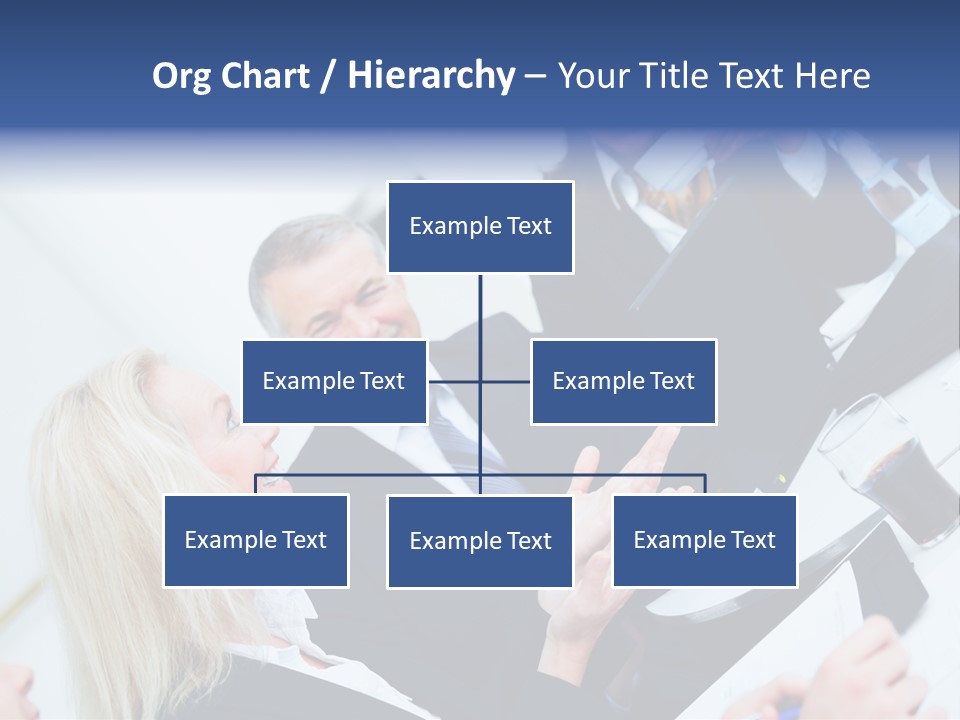 Org Chart / Hierarchy – Your Title Text Here

Example Text

Example Text

Example Text

Example Text

Example Text

Example Text